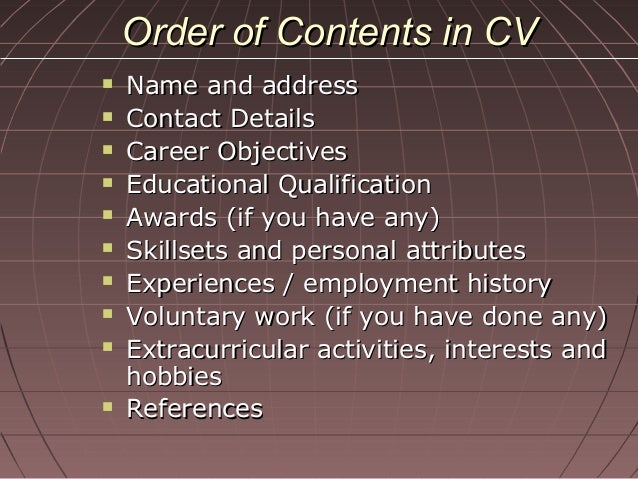 Order of Contents in CV

- Name and address
- Contact Details
- Career Objectives
- Educational Qualification
- Awards (if you have any)
- Skillsets and personal attributes
- Experiences / employment history
- Voluntary work (if you have done any)
- Extracurricular activities, interests and hobbies
- References